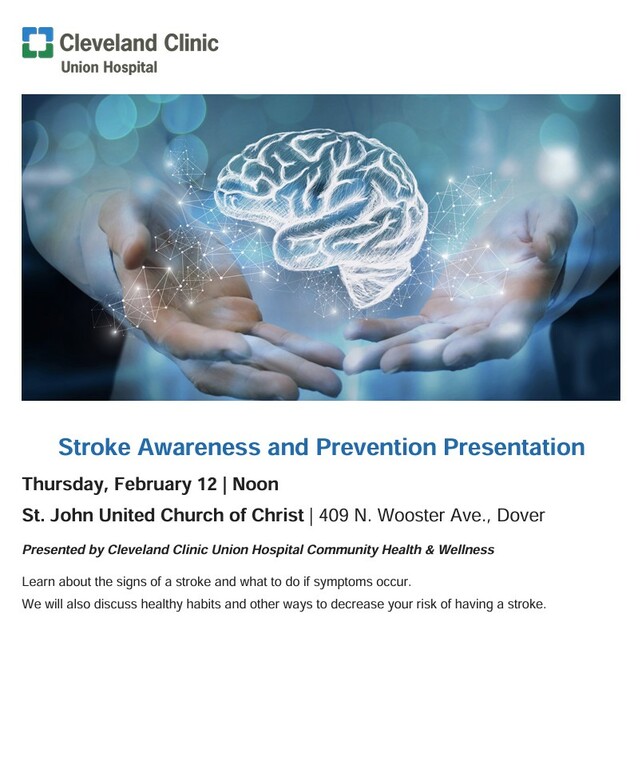 Cleveland Clinic
Union Hospital

Stroke Awareness and Prevention Presentation

Thursday, February 12 | Noon

St. John United Church of Christ | 409 N. Wooster Ave., Dover

Presented by Cleveland Clinic Union Hospital Community Health & Wellness

Learn about the signs of a stroke and what to do if symptoms occur.
We will also discuss healthy habits and other ways to decrease your risk of having a stroke.